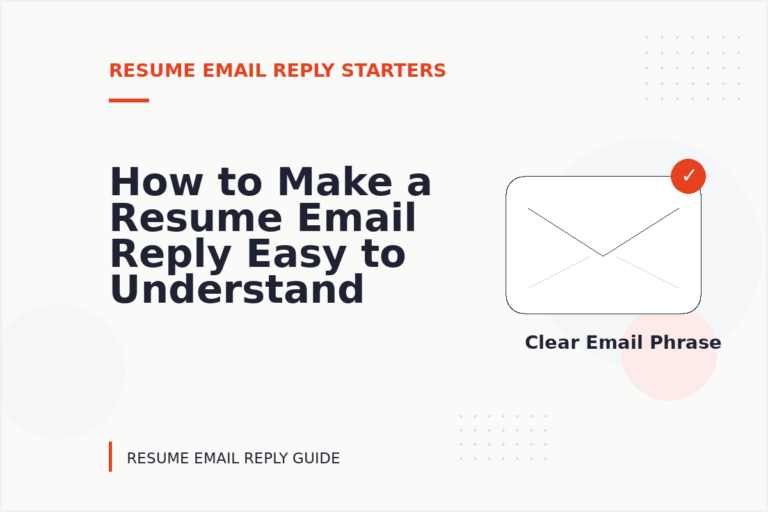 RESUME EMAIL REPLY STARTERS

How to Make a Resume Email Reply Easy to Understand

✓

Clear Email Phrase

RESUME EMAIL REPLY GUIDE